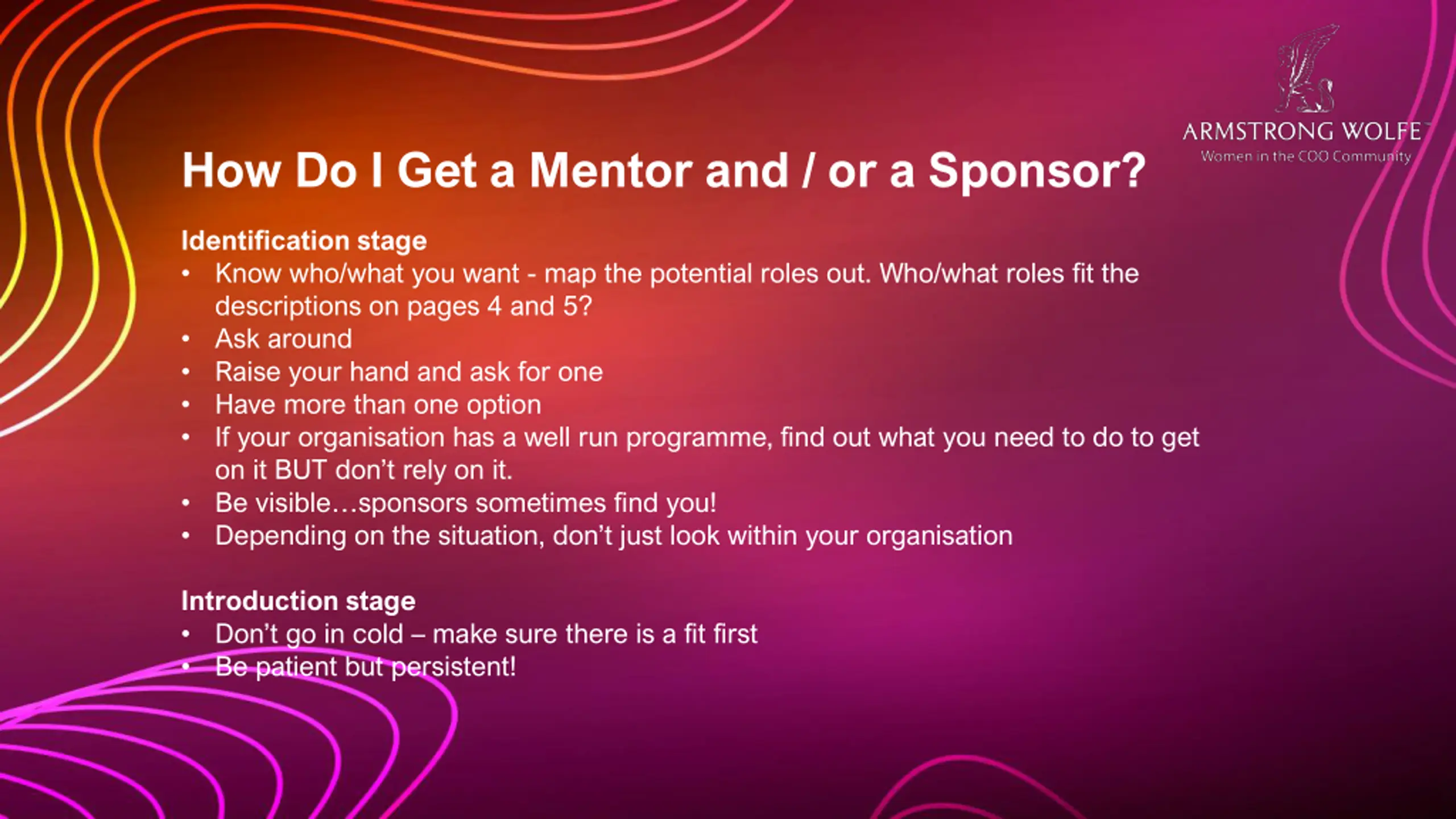 ARMSTRONG WOLFE
Women in the COO Community

How Do I Get a Mentor and / or a Sponsor?

Identification stage
• Know who/what you want - map the potential roles out. Who/what roles fit the descriptions on pages 4 and 5?
• Ask around
• Raise your hand and ask for one
• Have more than one option
• If your organisation has a well run programme, find out what you need to do to get on it BUT don't rely on it.
• Be visible…sponsors sometimes find you!
• Depending on the situation, don't just look within your organisation

Introduction stage
• Don't go in cold – make sure there is a fit first
• Be patient but persistent!